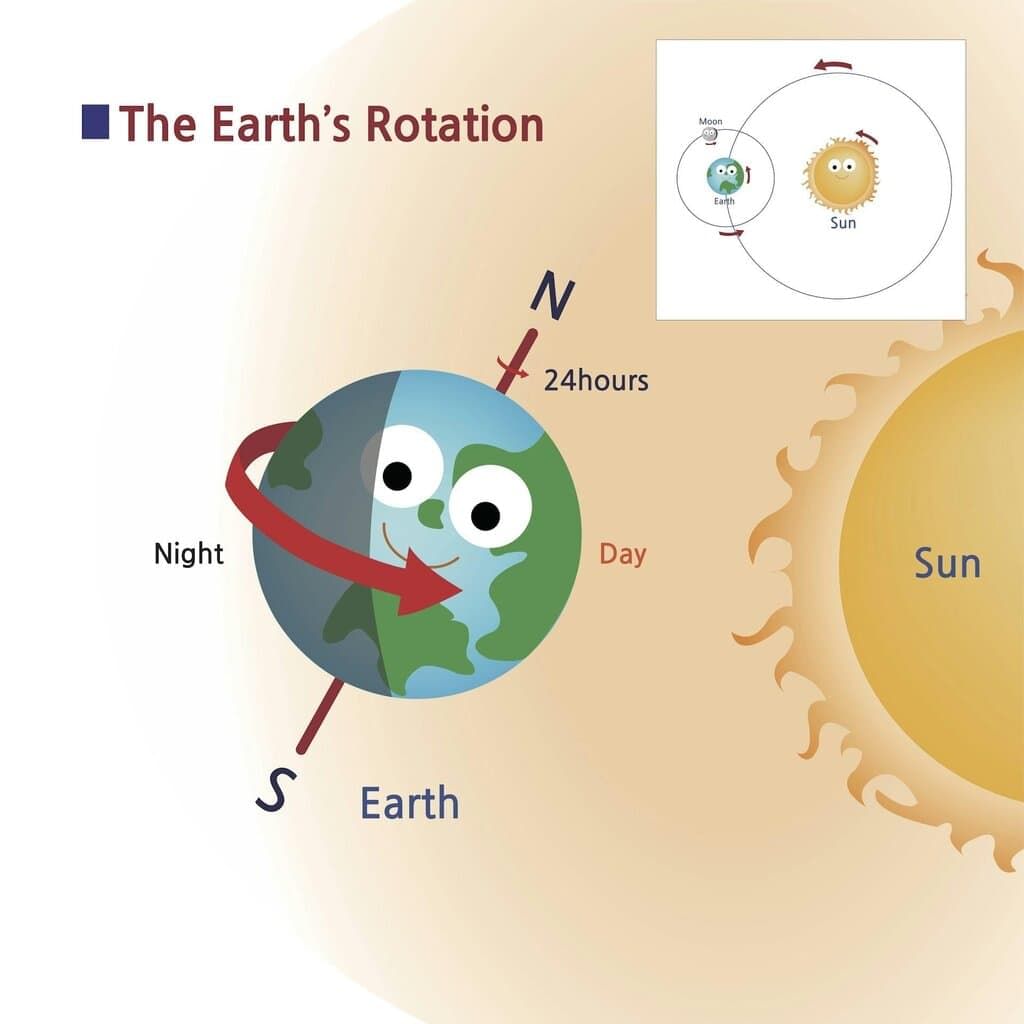 The Earth's Rotation

Moon
Earth
Sun

N
24hours
Night
Day
Sun
S
Earth